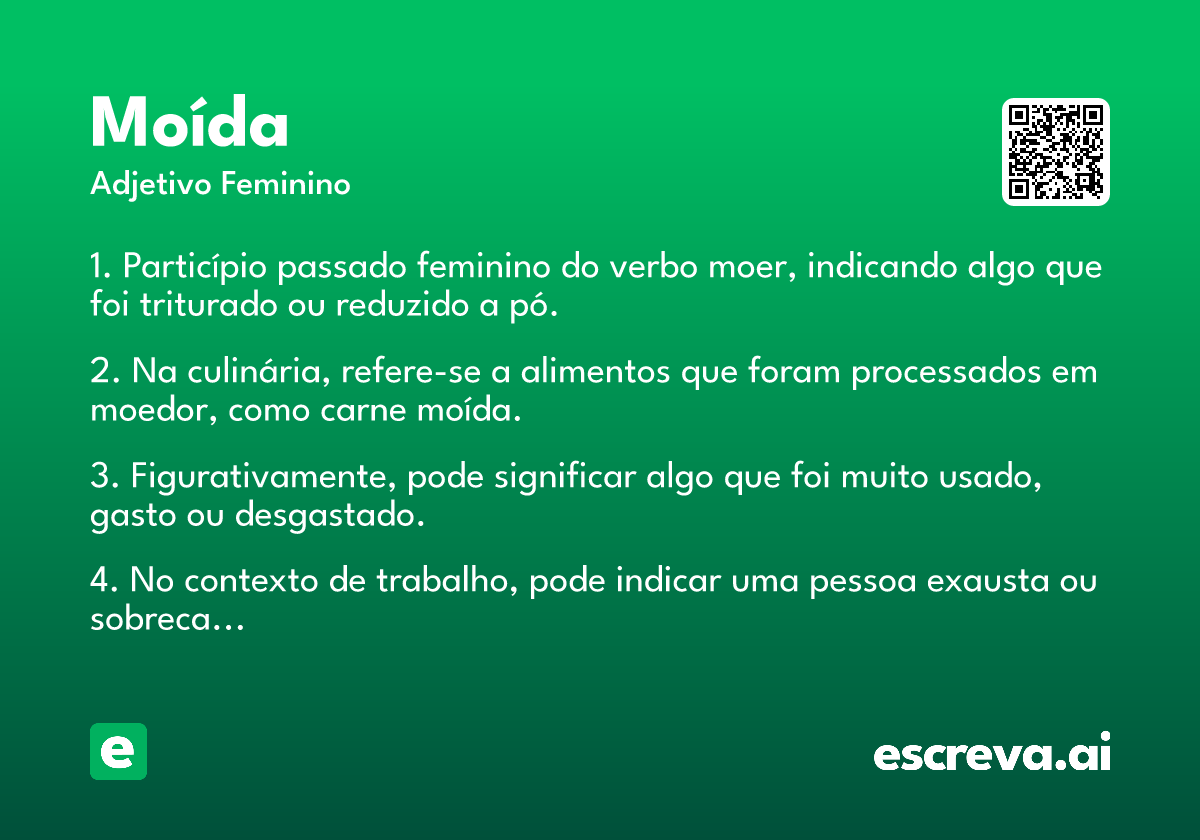 Moída
Adjetivo Feminino

1. Particípio passado feminino do verbo moer, indicando algo que foi triturado ou reduzido a pó.

2. Na culinária, refere-se a alimentos que foram processados em moedor, como carne moída.

3. Figurativamente, pode significar algo que foi muito usado, gasto ou desgastado.

4. No contexto de trabalho, pode indicar uma pessoa exausta ou sobreca...

e

escreva.ai